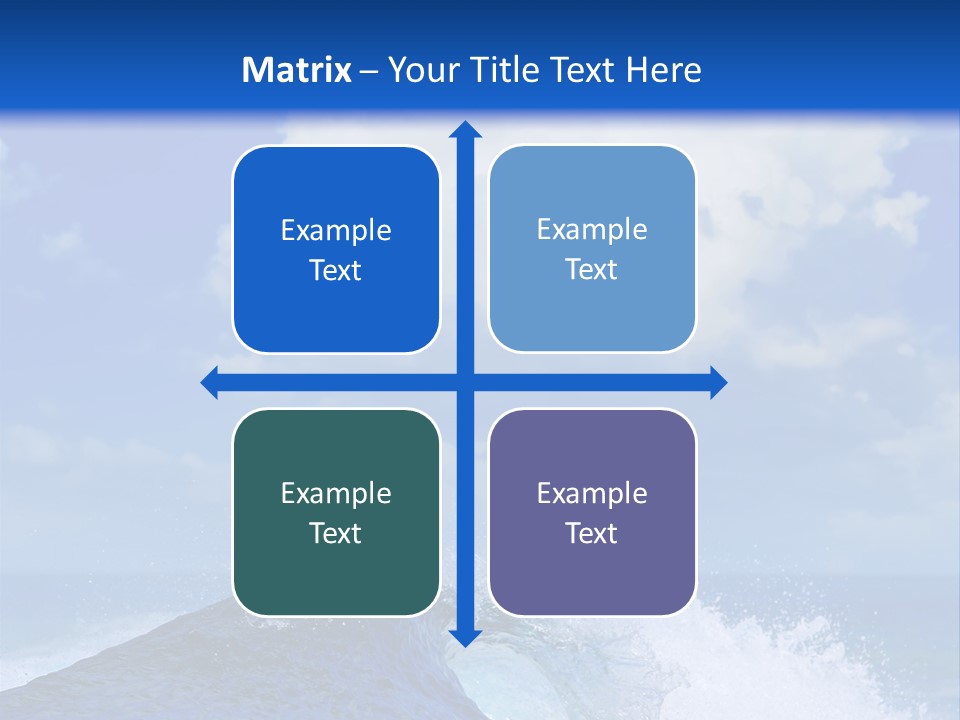 Matrix – Your Title Text Here

Example Text

Example Text

Example Text

Example Text